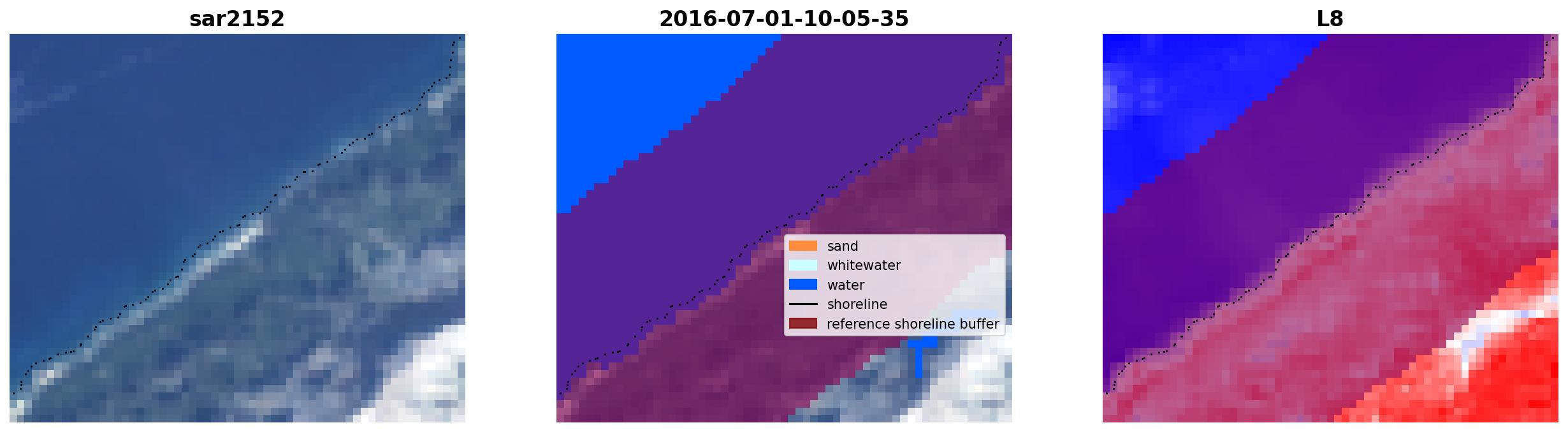 sar2152

2016-07-01-10-05-35

sand
whitewater
water
shoreline
reference shoreline buffer

L8